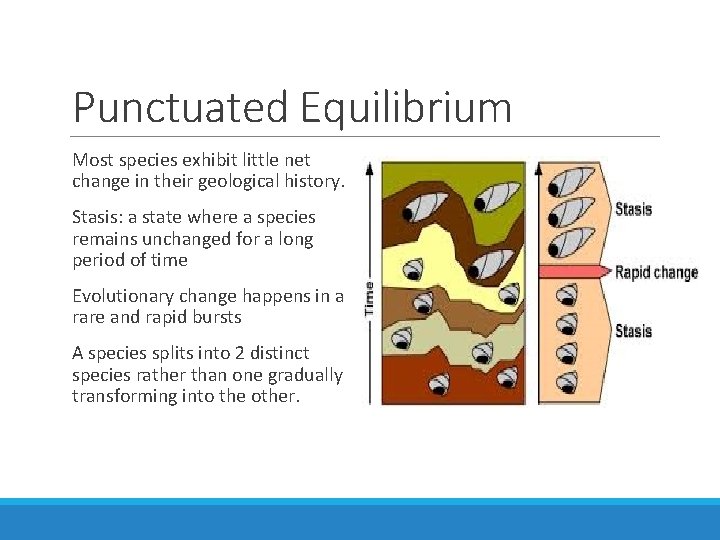 Punctuated Equilibrium

Most species exhibit little net change in their geological history.

Stasis: a state where a species remains unchanged for a long period of time

Evolutionary change happens in a rare and rapid bursts

A species splits into 2 distinct species rather than one gradually transforming into the other.

Time

Stasis

Rapid change

Stasis